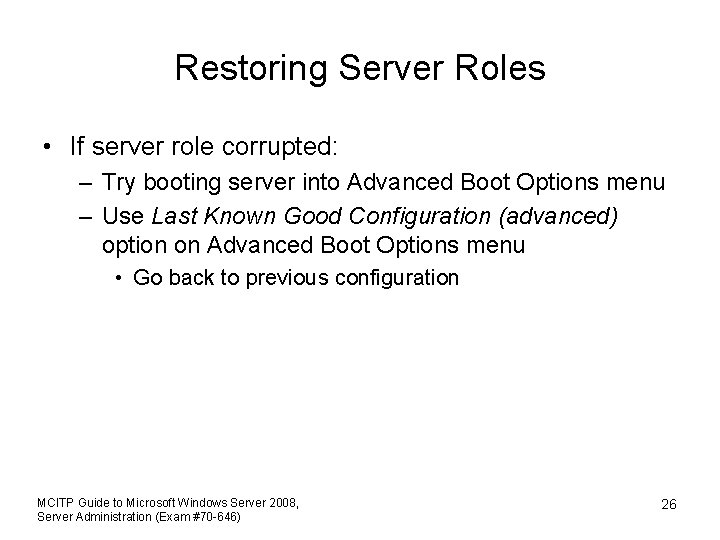 Restoring Server Roles

• If server role corrupted:
– Try booting server into Advanced Boot Options menu
– Use Last Known Good Configuration (advanced) option on Advanced Boot Options menu
• Go back to previous configuration

MCITP Guide to Microsoft Windows Server 2008, Server Administration (Exam #70-646)

26